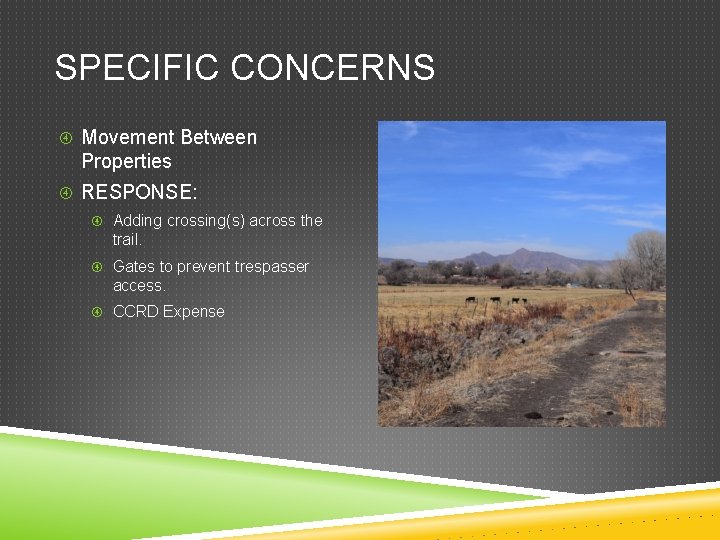 SPECIFIC CONCERNS

Movement Between Properties

RESPONSE:

Adding crossing(s) across the trail.

Gates to prevent trespasser access.

CCRD Expense